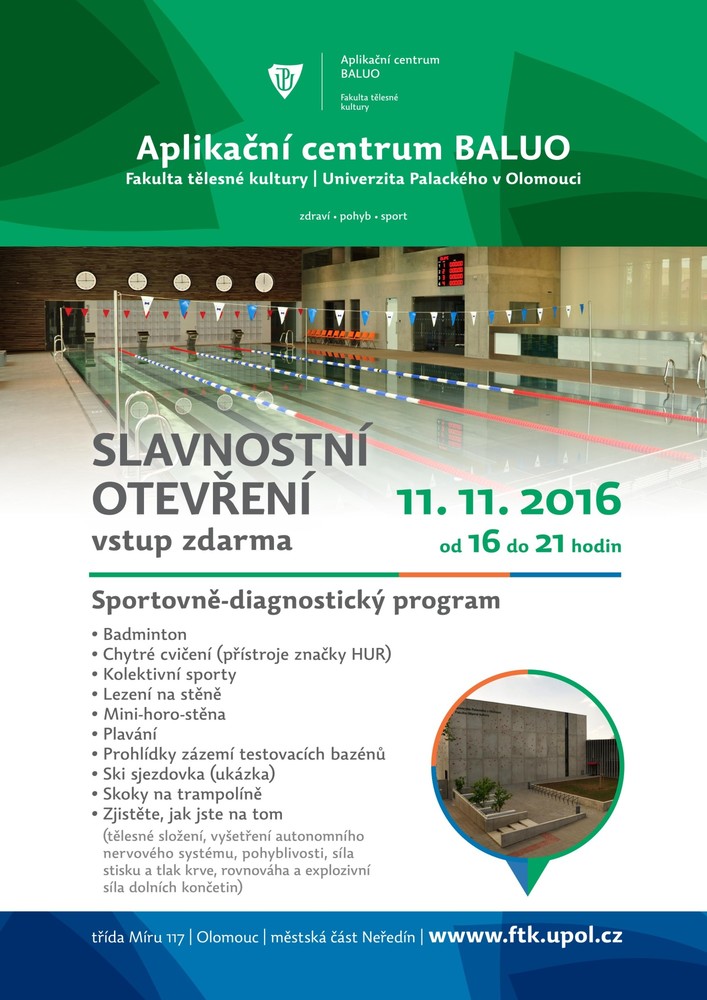 Aplikační centrum BALUO
Fakulta tělesné kultury

Aplikační centrum BALUO
Fakulta tělesné kultury | Univerzita Palackého v Olomouci

zdraví • pohyb • sport

SLAVNOSTNÍ OTEVŘENÍ
vstup zdarma

11. 11. 2016
od 16 do 21 hodin

Sportovně-diagnostický program

• Badminton
• Chytré cvičení (přístroje značky HUR)
• Kolektivní sporty
• Lezení na stěně
• Mini-horo-stěna
• Plavání
• Prohlídky zázemí testovacích bazénů
• Ski sjezdovka (ukázka)
• Skoky na trampolíně
• Zjistěte, jak jste na tom
(tělesné složení, vyšetření autonomního nervového systému, pohyblivosti, síla stisku a tlak krve, rovnováha a explozivní síla dolních končetin)

třída Míru 117 | Olomouc | městská část Neředín | www.ftk.upol.cz